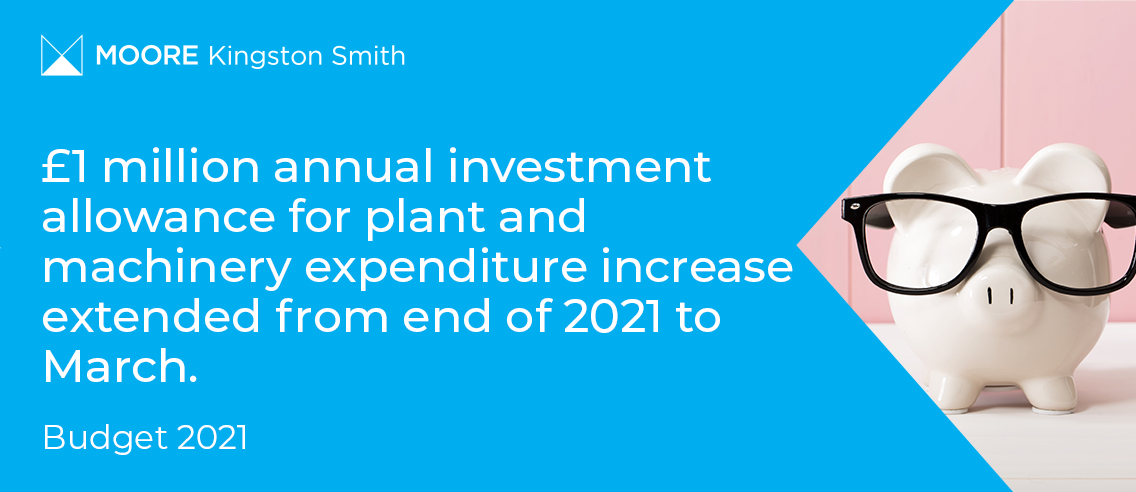 MOORE Kingston Smith

£1 million annual investment allowance for plant and machinery expenditure increase extended from end of 2021 to March.

Budget 2021